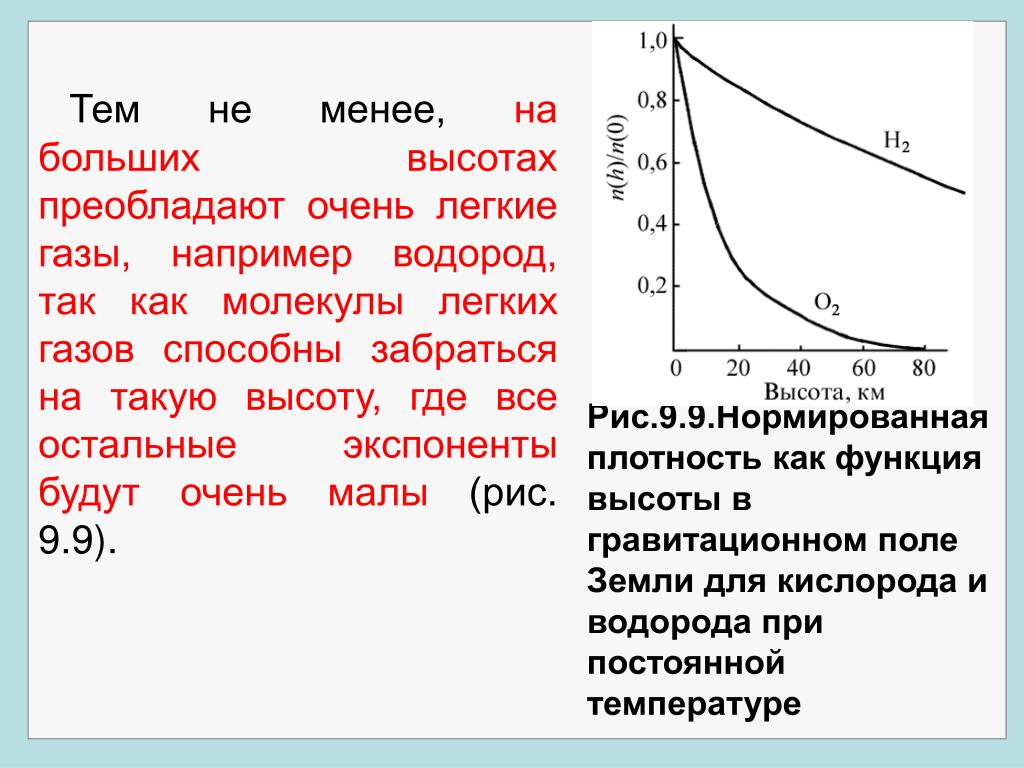 Тем не менее, на больших высотах преобладают очень легкие газы, например водород, так как молекулы легких газов способны забраться на такую высоту, где все остальные экспоненты будут очень малы (рис. 9.9).

1,0
0,8
0,6
0,4
0,2
$n(h)/n(0)$
$H_2$
$O_2$
0
20
40
60
80
Высота, км

Рис.9.9.Нормированная плотность как функция высоты в гравитационном поле Земли для кислорода и водорода при постоянной температуре